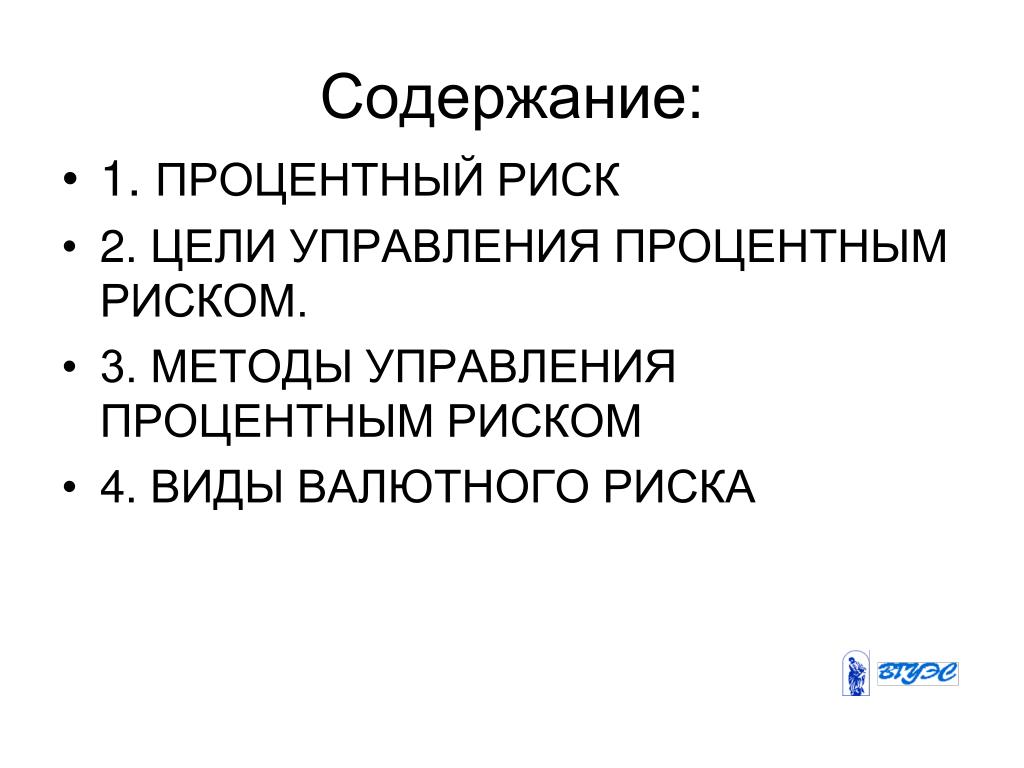 Содержание:

• 1. ПРОЦЕНТНЫЙ РИСК
• 2. ЦЕЛИ УПРАВЛЕНИЯ ПРОЦЕНТНЫМ РИСКОМ.
• 3. МЕТОДЫ УПРАВЛЕНИЯ ПРОЦЕНТНЫМ РИСКОМ
• 4. ВИДЫ ВАЛЮТНОГО РИСКА

ВГУЭС